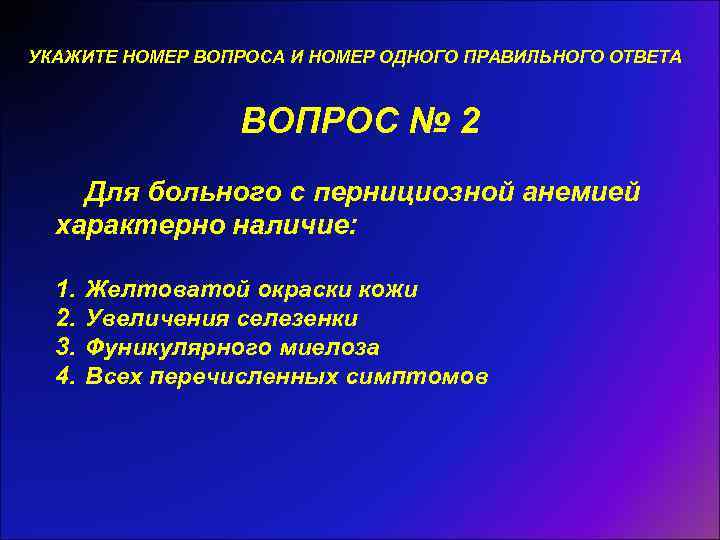 УКАЖИТЕ НОМЕР ВОПРОСА И НОМЕР ОДНОГО ПРАВИЛЬНОГО ОТВЕТА

ВОПРОС № 2

Для больного с пернициозной анемией характерно наличие:

1. Желтоватой окраски кожи
2. Увеличения селезенки
3. Фуникулярного миелоза
4. Всех перечисленных симптомов